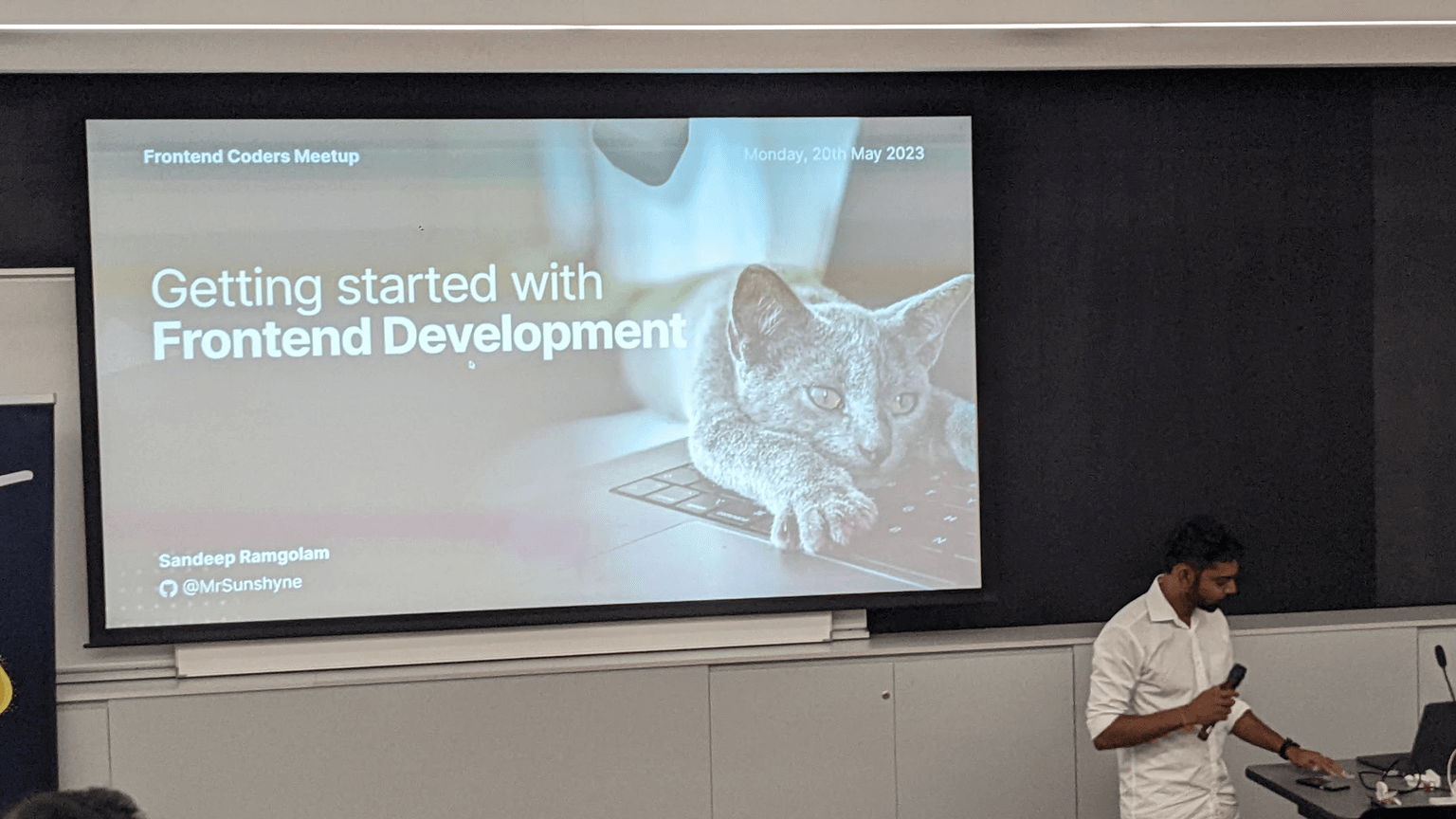 Frontend Coders Meetup

Monday, 20th May 2023

Getting started with
Frontend Development

Sandeep Ramgolam
@MrSunshyne